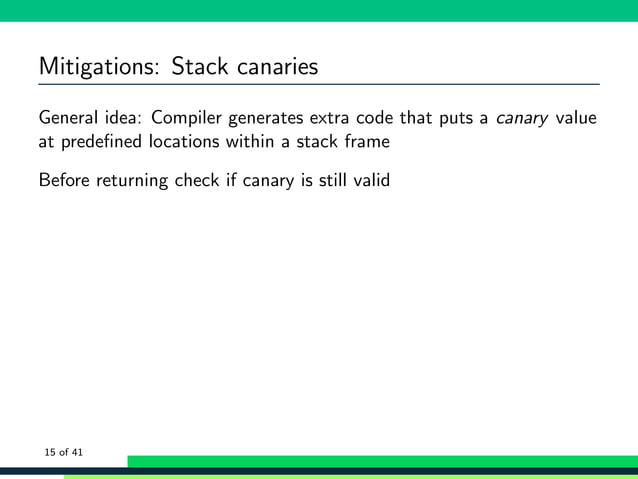 Mitigations: Stack canaries

General idea: Compiler generates extra code that puts a canary value at predefined locations within a stack frame

Before returning check if canary is still valid

15 of 41